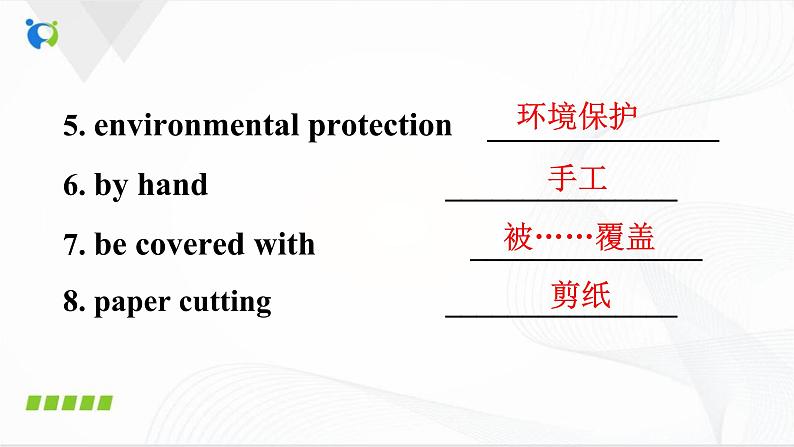 5. environmental protection 环境保护

6. by hand 手工

7. be covered with 被……覆盖

8. paper cutting 剪纸